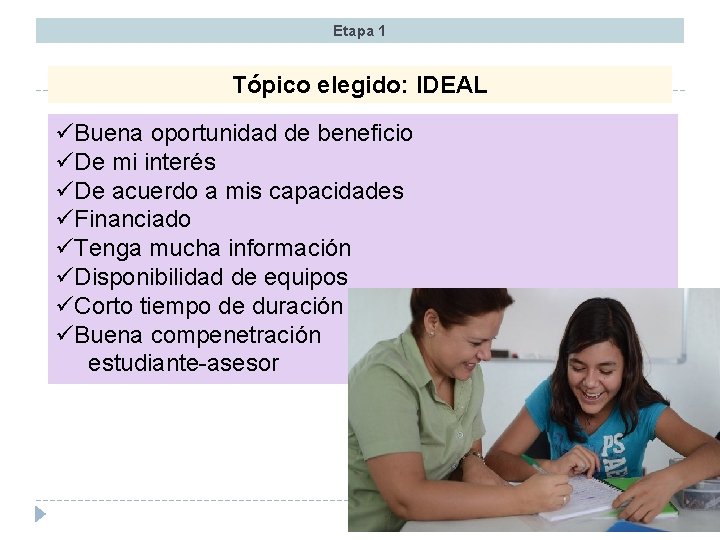 Etapa 1

Tópico elegido: IDEAL

✓Buena oportunidad de beneficio
✓De mi interés
✓De acuerdo a mis capacidades
✓Financiado
✓Tenga mucha información
✓Disponibilidad de equipos
✓Corto tiempo de duración
✓Buena compenetración estudiante-asesor

PS AE